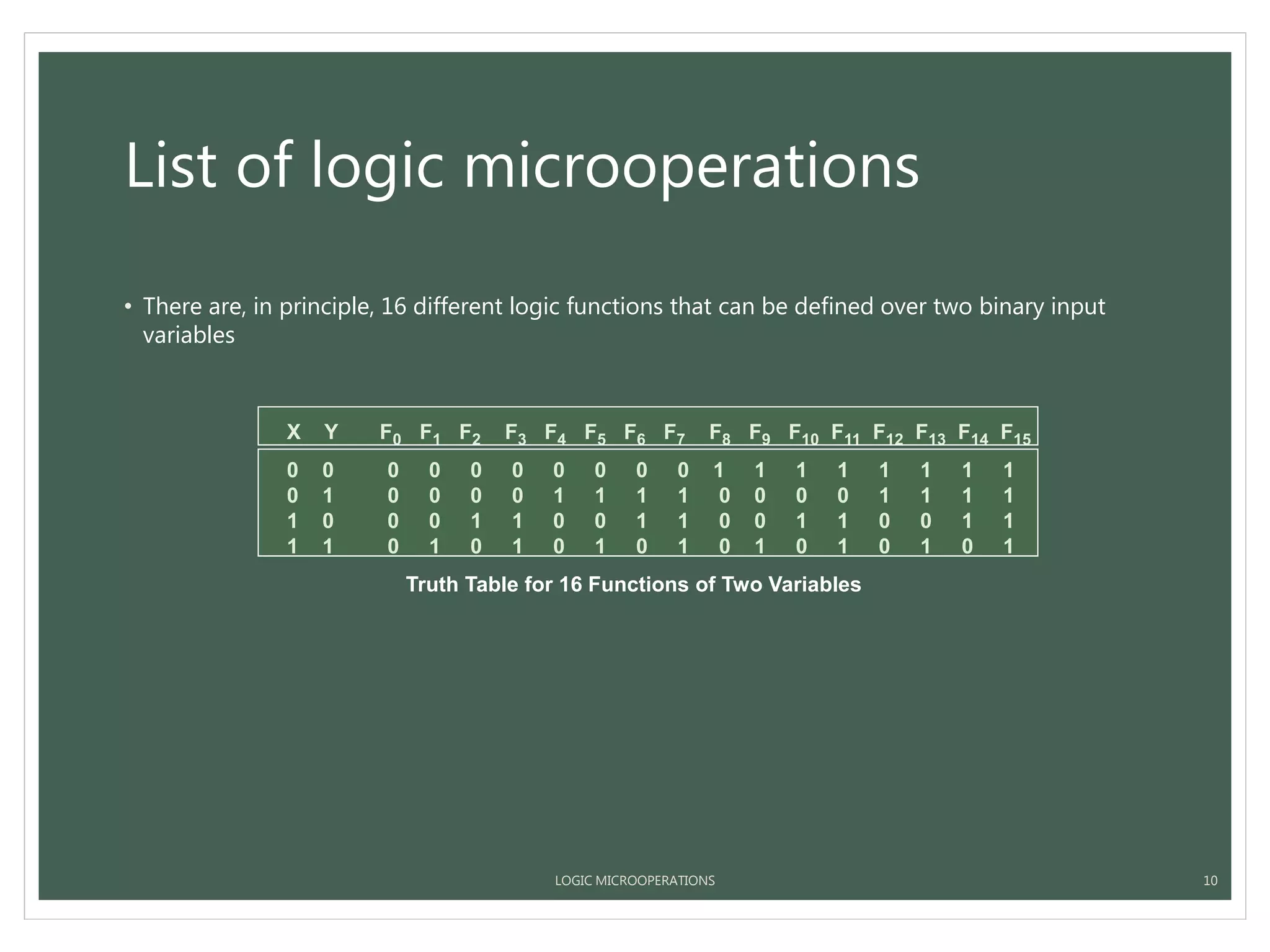 List of logic microoperations

• There are, in principle, 16 different logic functions that can be defined over two binary input variables

| X | Y | $F_0$ | $F_1$ | $F_2$ | $F_3$ | $F_4$ | $F_5$ | $F_6$ | $F_7$ | $F_8$ | $F_9$ | $F_{10}$ | $F_{11}$ | $F_{12}$ | $F_{13}$ | $F_{14}$ | $F_{15}$ |
|---|---|---|---|---|---|---|---|---|---|---|---|---|---|---|---|---|---|
| 0 | 0 | 0 | 0 | 0 | 0 | 0 | 0 | 0 | 0 | 1 | 1 | 1 | 1 | 1 | 1 | 1 | 1 |
| 0 | 1 | 0 | 0 | 0 | 0 | 1 | 1 | 1 | 1 | 0 | 0 | 0 | 0 | 1 | 1 | 1 | 1 |
| 1 | 0 | 0 | 0 | 1 | 1 | 0 | 0 | 1 | 1 | 0 | 0 | 1 | 1 | 0 | 0 | 1 | 1 |
| 1 | 1 | 0 | 1 | 0 | 1 | 0 | 1 | 0 | 1 | 0 | 1 | 0 | 1 | 0 | 1 | 0 | 1 |

Truth Table for 16 Functions of Two Variables

LOGIC MICROOPERATIONS

10